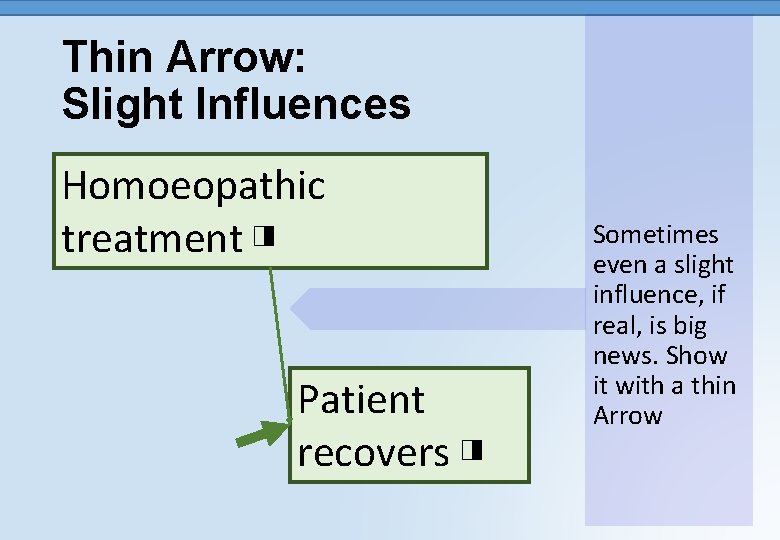 Thin Arrow:
Slight Influences

Homoeopathic treatment ◨

Patient recovers ◨

Sometimes even a slight influence, if real, is big news. Show it with a thin Arrow